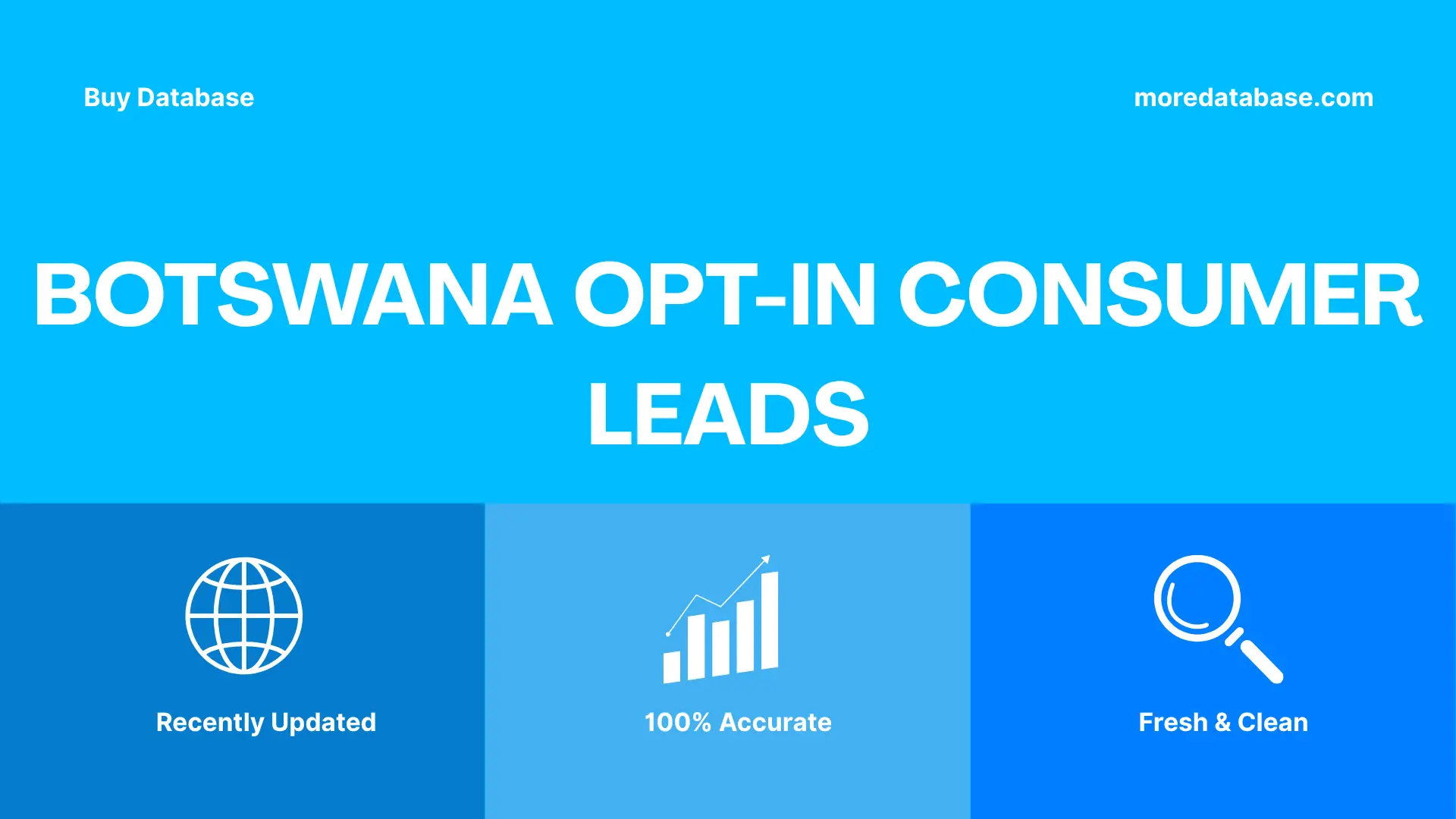 Buy Database

moredatabase.com

BOTSWANA OPT-IN CONSUMER LEADS

Recently Updated

100% Accurate

Fresh & Clean